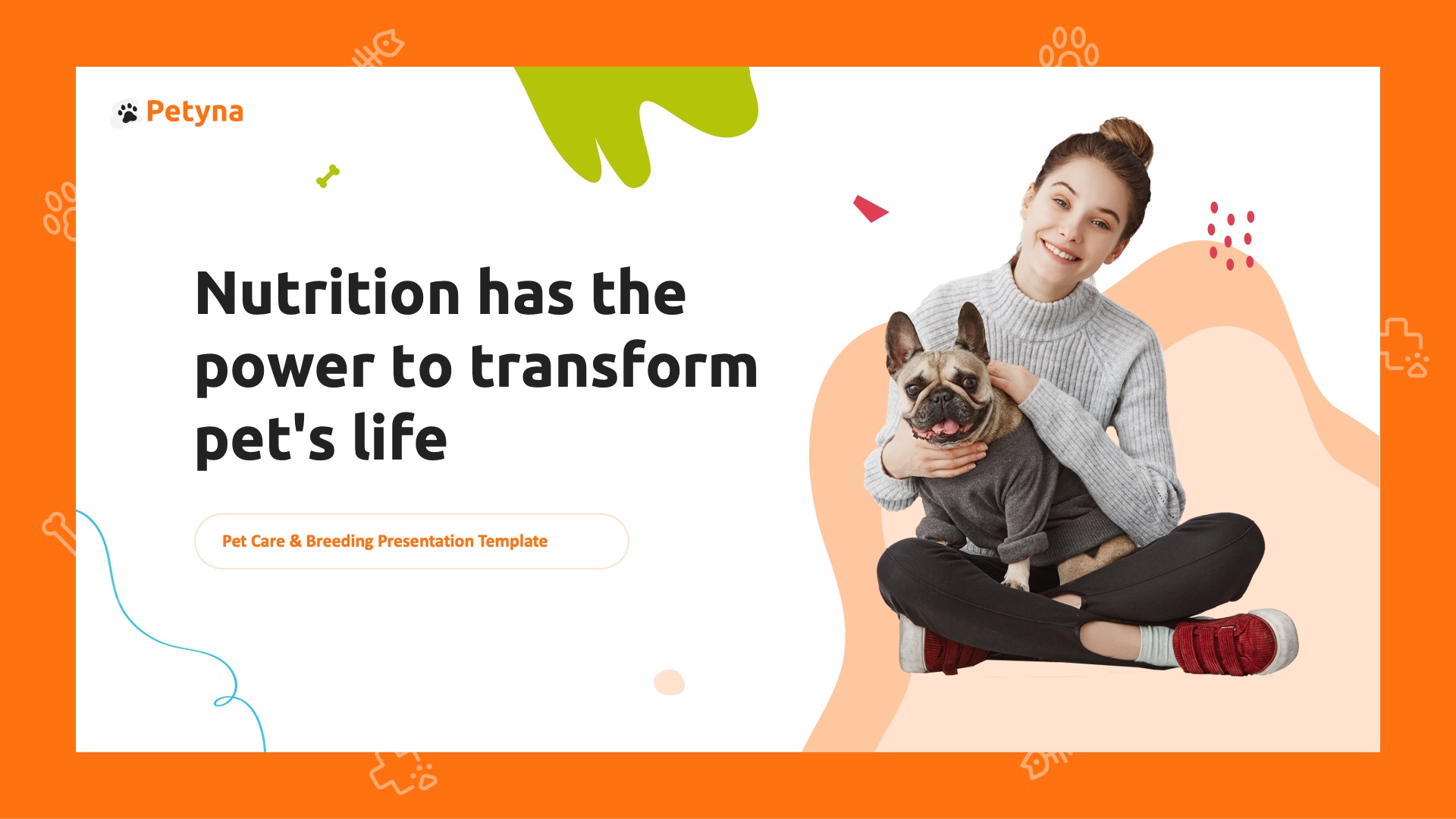 Petyna

Nutrition has the power to transform pet's life

Pet Care & Breeding Presentation Template